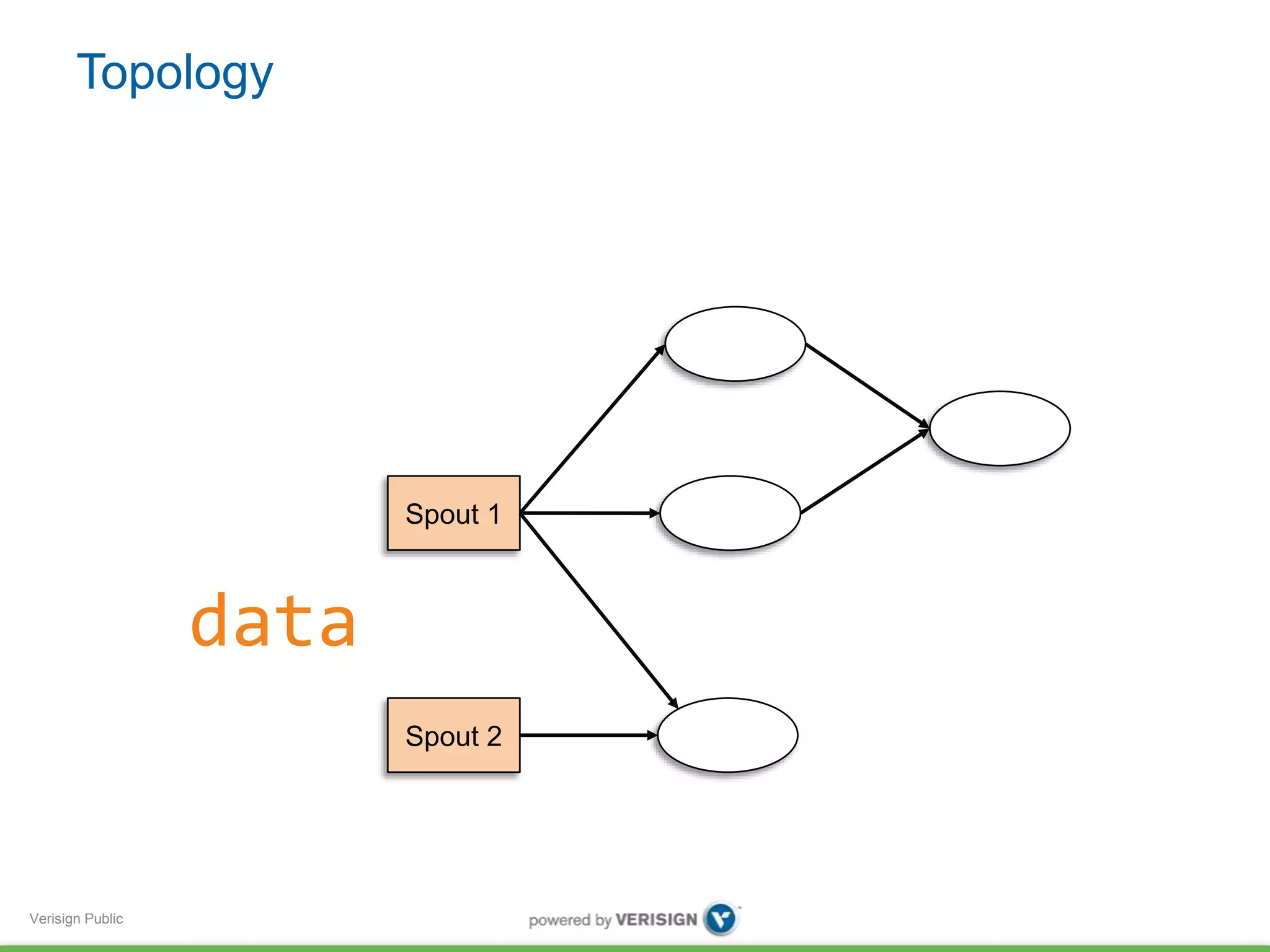 Topology

Spout 1

data

Spout 2

Verisign Public

powered by VERISIGN